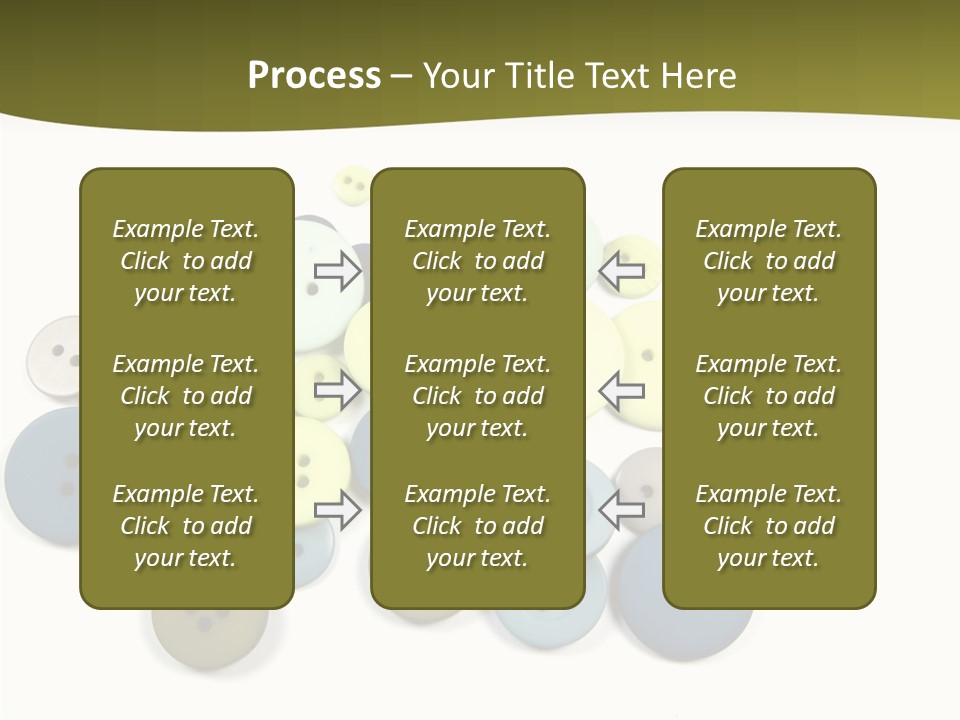 Process – Your Title Text Here

Example Text. Click to add your text.

Example Text. Click to add your text.

Example Text. Click to add your text.

Example Text. Click to add your text.

Example Text. Click to add your text.

Example Text. Click to add your text.

Example Text. Click to add your text.

Example Text. Click to add your text.

Example Text. Click to add your text.